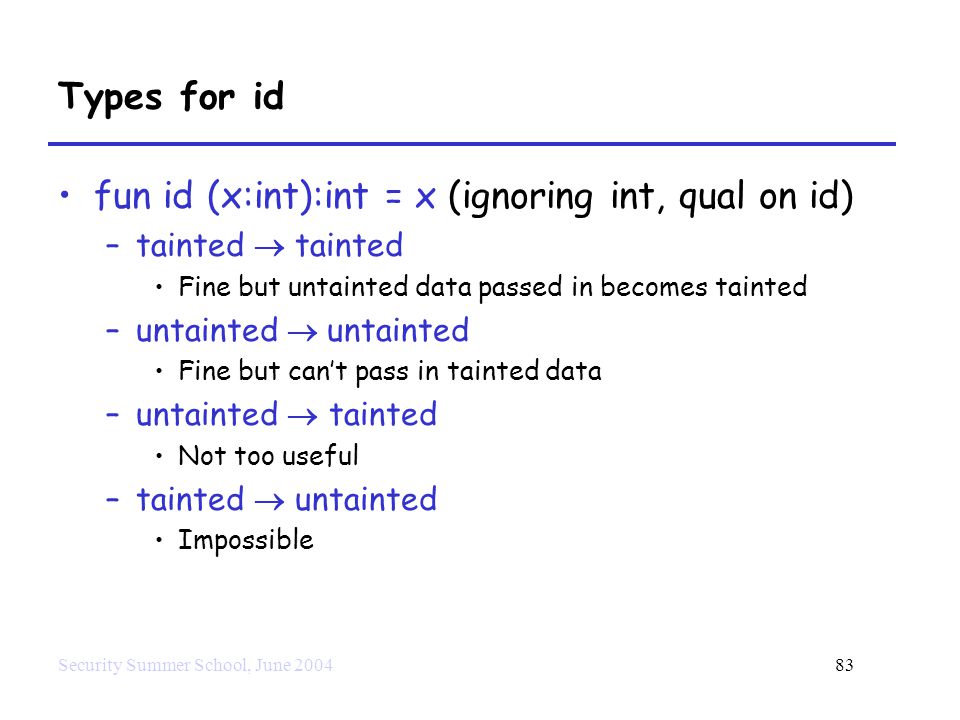 Types for id

• fun id (x:int):int = x (ignoring int, qual on id)
  – tainted $\rightarrow$ tainted
    • Fine but untainted data passed in becomes tainted
  – untainted $\rightarrow$ untainted
    • Fine but can't pass in tainted data
  – untainted $\rightarrow$ tainted
    • Not too useful
  – tainted $\rightarrow$ untainted
    • Impossible

Security Summer School, June 2004

83